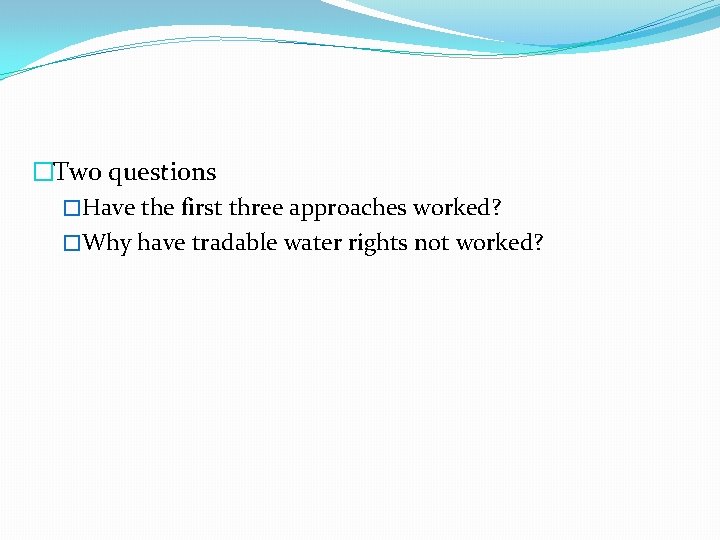 Two questions

Have the first three approaches worked?

Why have tradable water rights not worked?